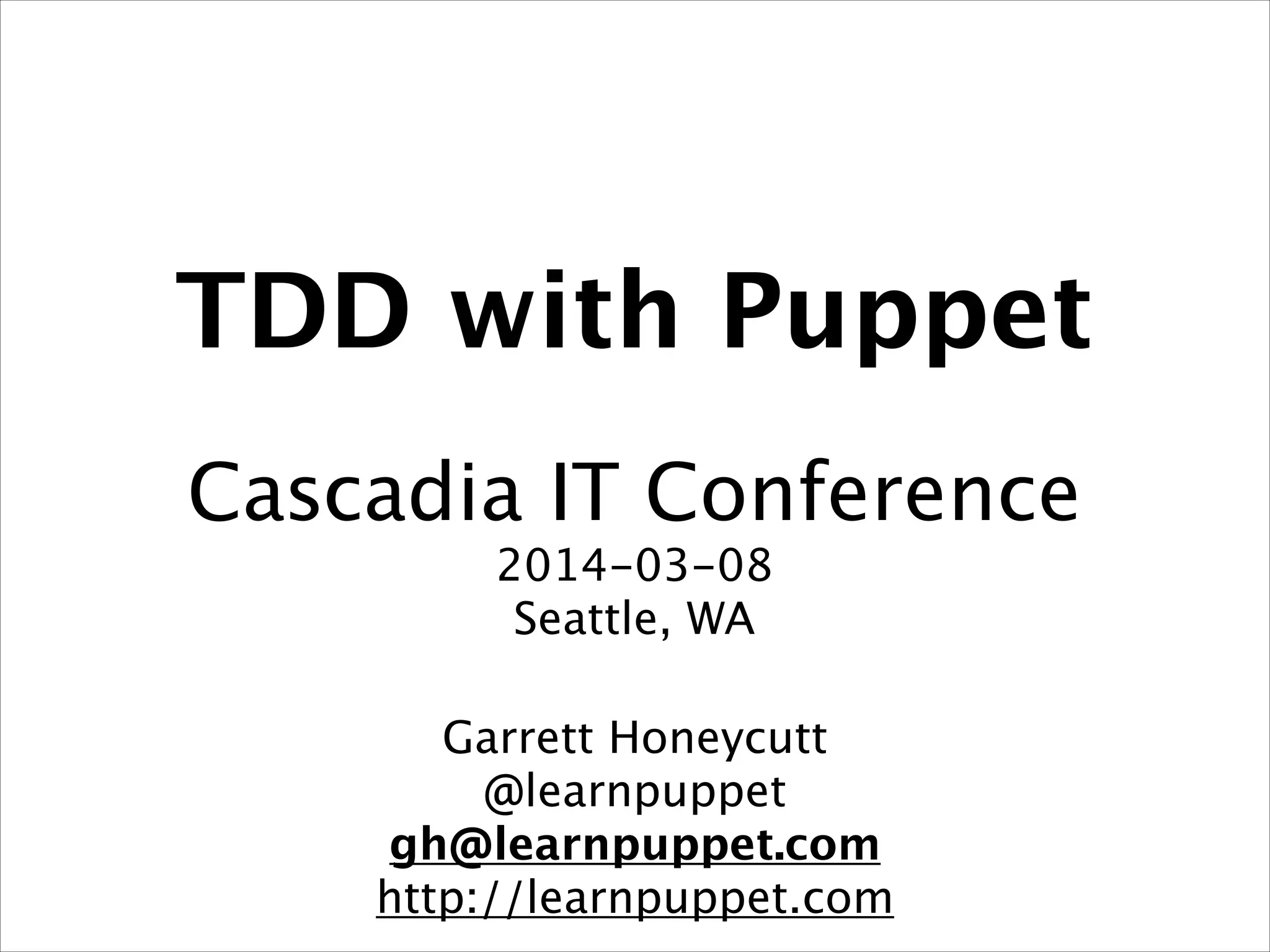 TDD with Puppet

Cascadia IT Conference
2014-03-08
Seattle, WA

Garrett Honeycutt
@learnpuppet
gh@learnpuppet.com
http://learnpuppet.com